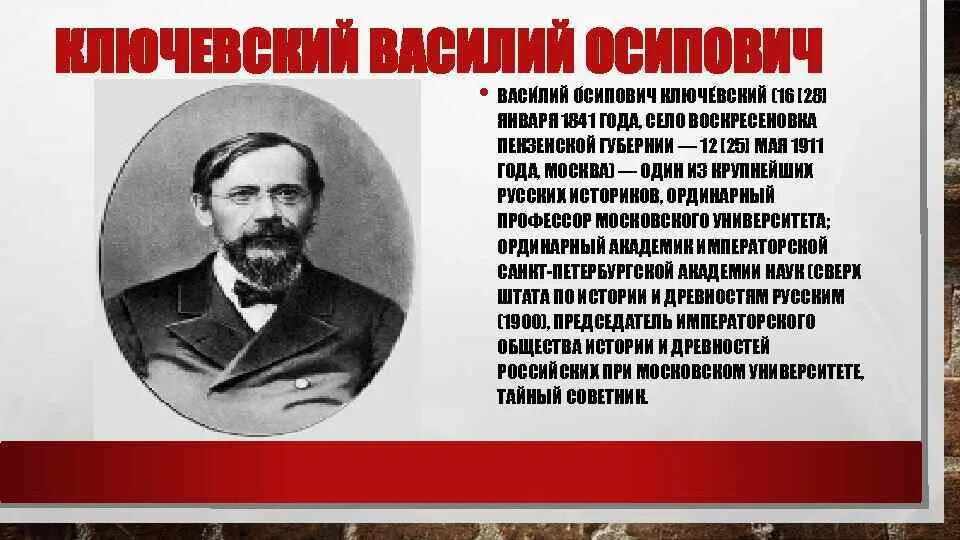 КЛЮЧЕВСКИЙ ВАСИЛИЙ ОСИПОВИЧ

• ВАСИ́ЛИЙ О́СИПОВИЧ КЛЮЧЕ́ВСКИЙ (16 [28] ЯНВАРЯ 1841 ГОДА, СЕЛО ВОСКРЕСЕНОВКА ПЕНЗЕНСКОЙ ГУБЕРНИИ — 12 [25] МАЯ 1911 ГОДА, МОСКВА) — ОДИН ИЗ КРУПНЕЙШИХ РУССКИХ ИСТОРИКОВ, ОРДИНАРНЫЙ ПРОФЕССОР МОСКОВСКОГО УНИВЕРСИТЕТА; ОРДИНАРНЫЙ АКАДЕМИК ИМПЕРАТОРСКОЙ САНКТ-ПЕТЕРБУРГСКОЙ АКАДЕМИИ НАУК (СВЕРХ ШТАТА ПО ИСТОРИИ И ДРЕВНОСТЯМ РУССКИМ (1900), ПРЕДСЕДАТЕЛЬ ИМПЕРАТОРСКОГО ОБЩЕСТВА ИСТОРИИ И ДРЕВНОСТЕЙ РОССИЙСКИХ ПРИ МОСКОВСКОМ УНИВЕРСИТЕТЕ, ТАЙНЫЙ СОВЕТНИК.